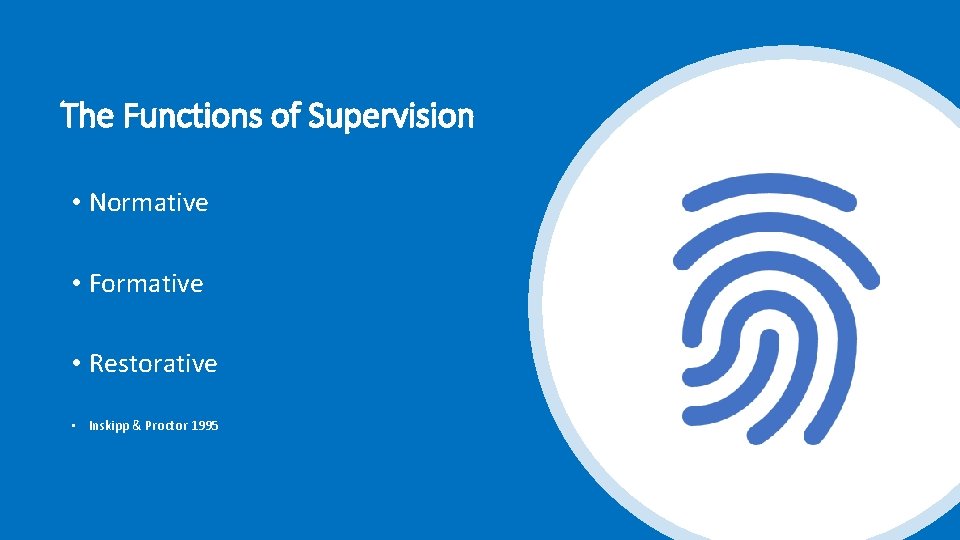 The Functions of Supervision

• Normative

• Formative

• Restorative

• Inskipp & Proctor 1995